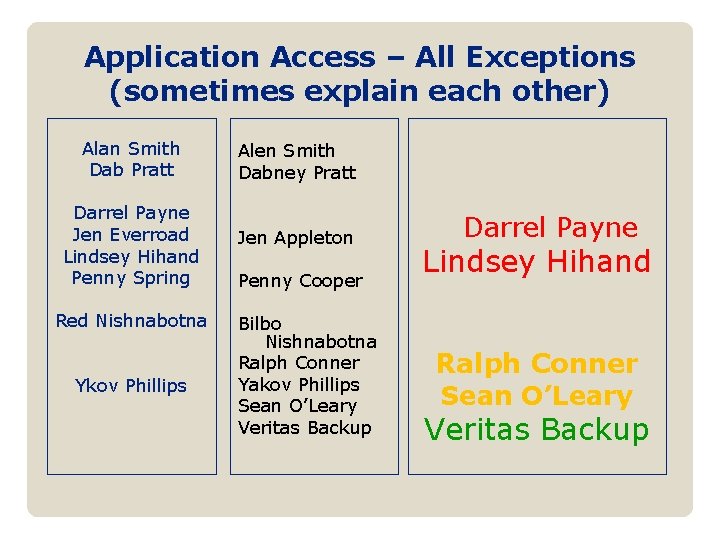 Application Access – All Exceptions
(sometimes explain each other)

Alan Smith
Dab Pratt

Darrel Payne
Jen Everroad
Lindsey Hihand
Penny Spring

Red Nishnabotna

Ykov Phillips

Alen Smith
Dabney Pratt

Jen Appleton

Penny Cooper

Bilbo Nishnabotna
Ralph Conner
Yakov Phillips
Sean O'Leary
Veritas Backup

Darrel Payne
Lindsey Hihand

Ralph Conner
Sean O'Leary
Veritas Backup